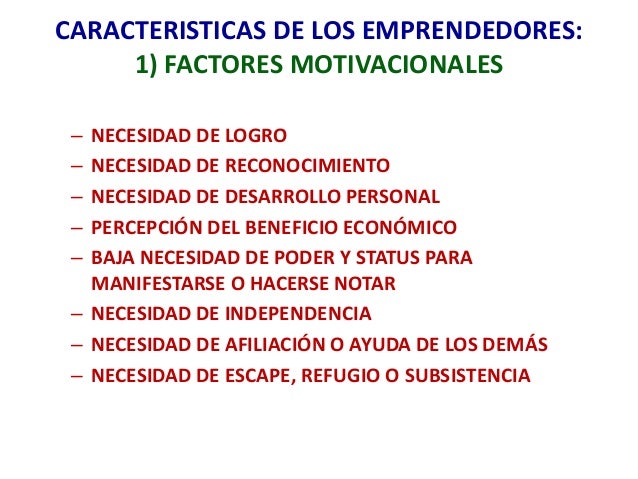 CARACTERISTICAS DE LOS EMPRENDEDORES:
1) FACTORES MOTIVACIONALES

– NECESIDAD DE LOGRO
– NECESIDAD DE RECONOCIMIENTO
– NECESIDAD DE DESARROLLO PERSONAL
– PERCEPCIÓN DEL BENEFICIO ECONÓMICO
– BAJA NECESIDAD DE PODER Y STATUS PARA MANIFESTARSE O HACERSE NOTAR
– NECESIDAD DE INDEPENDENCIA
– NECESIDAD DE AFILIACIÓN O AYUDA DE LOS DEMÁS
– NECESIDAD DE ESCAPE, REFUGIO O SUBSISTENCIA